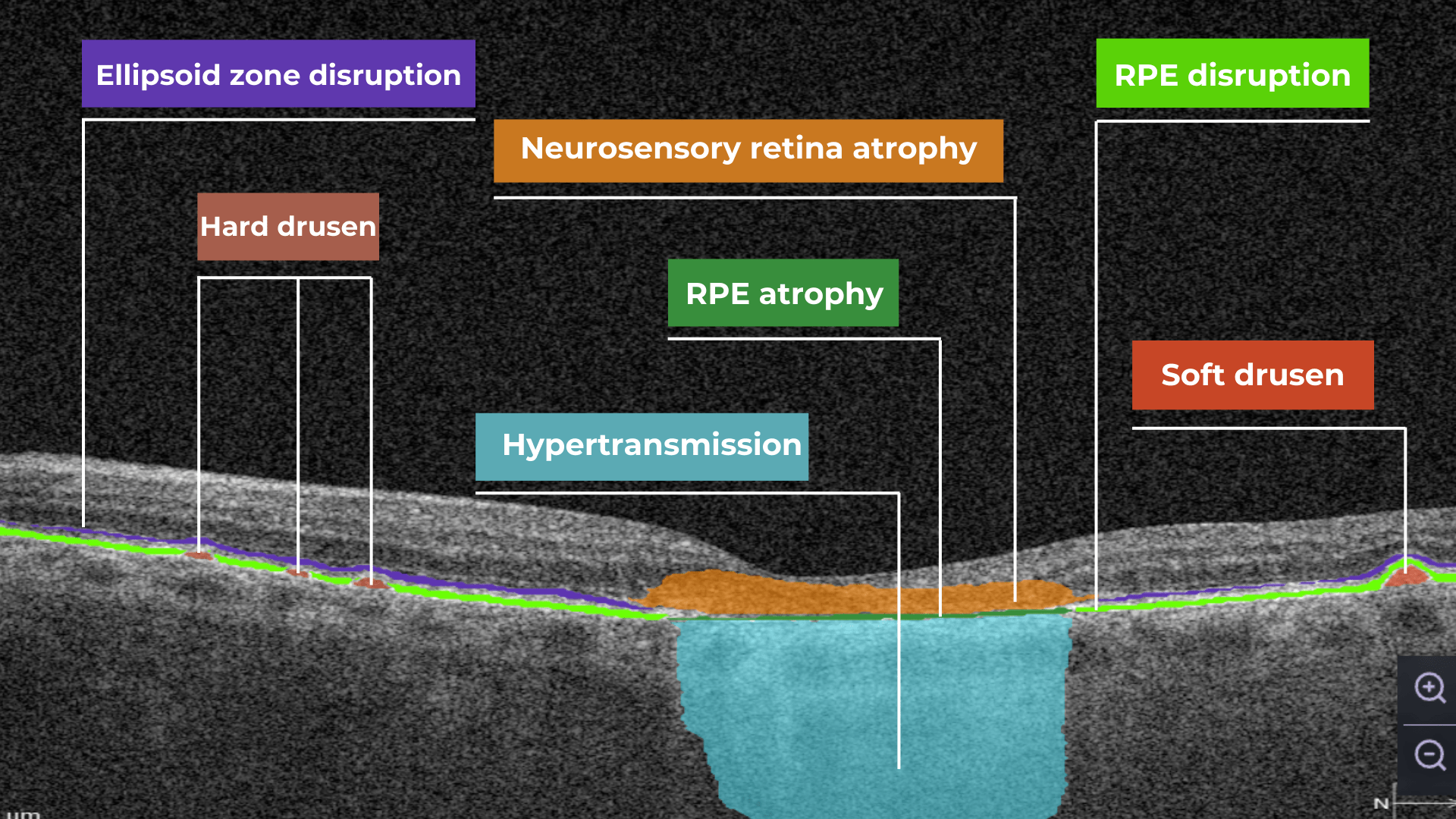 Ellipsoid zone disruption

RPE disruption

Neurosensory retina atrophy

Hard drusen

RPE atrophy

Soft drusen

Hypertransmission

N

µm